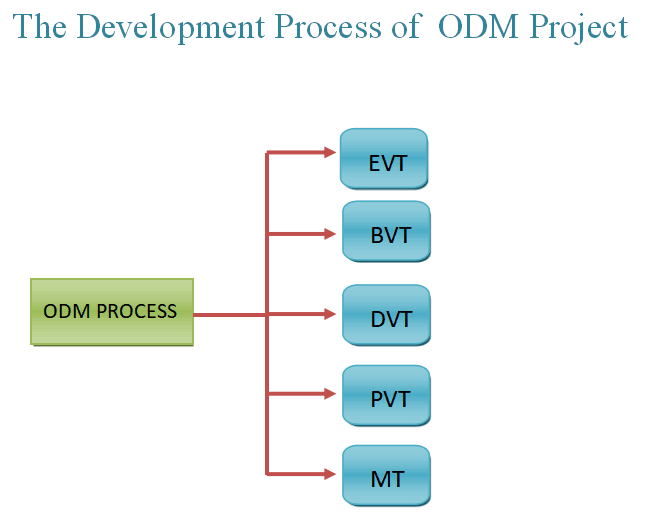 The Development Process of ODM Project

ODM PROCESS

EVT

BVT

DVT

PVT

MT